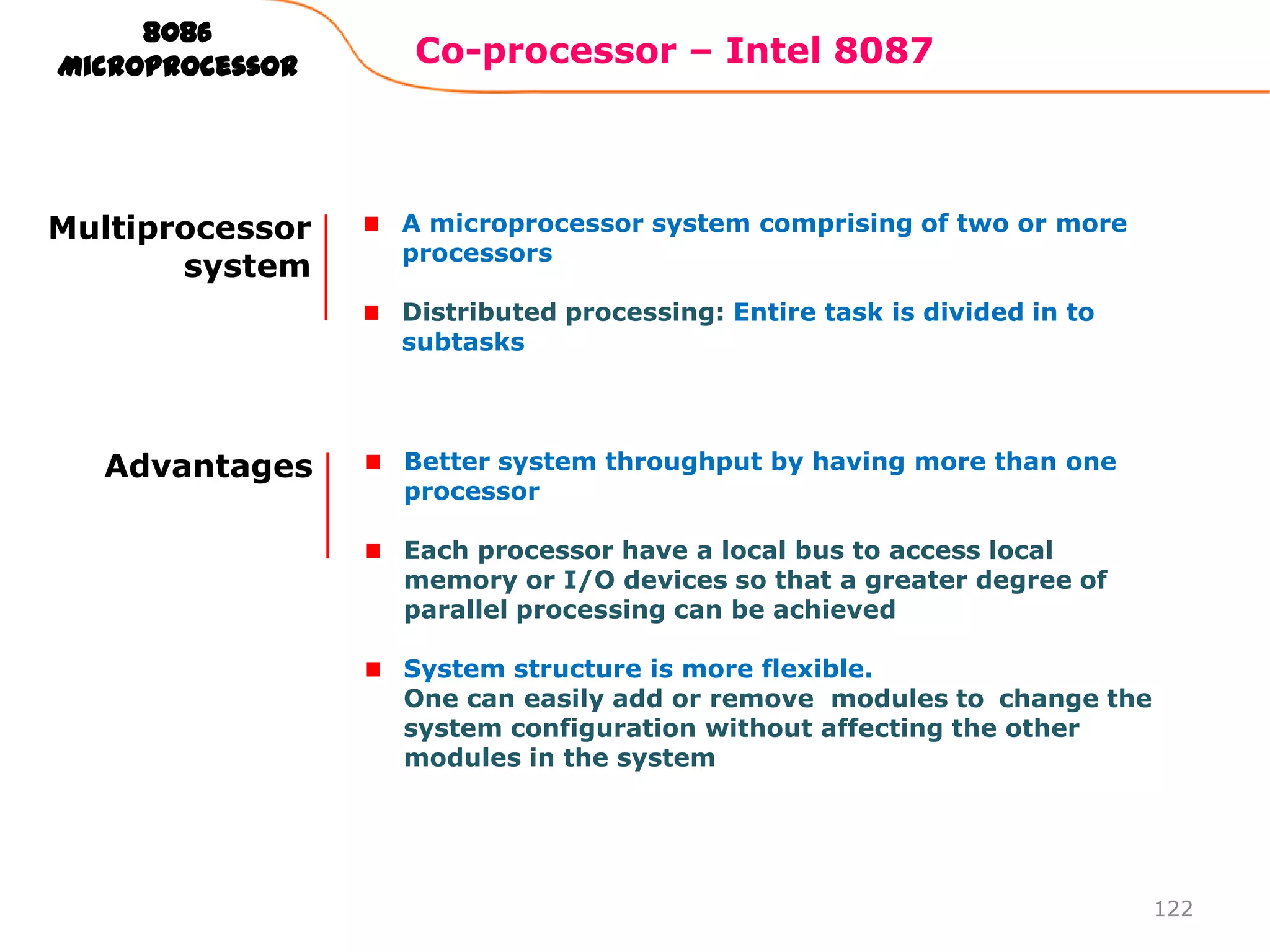 8086 Microprocessor

Co-processor – Intel 8087

Multiprocessor system

A microprocessor system comprising of two or more processors

Distributed processing: Entire task is divided in to subtasks

Advantages

Better system throughput by having more than one processor

Each processor have a local bus to access local memory or I/O devices so that a greater degree of parallel processing can be achieved

System structure is more flexible.
One can easily add or remove modules to change the system configuration without affecting the other modules in the system

122